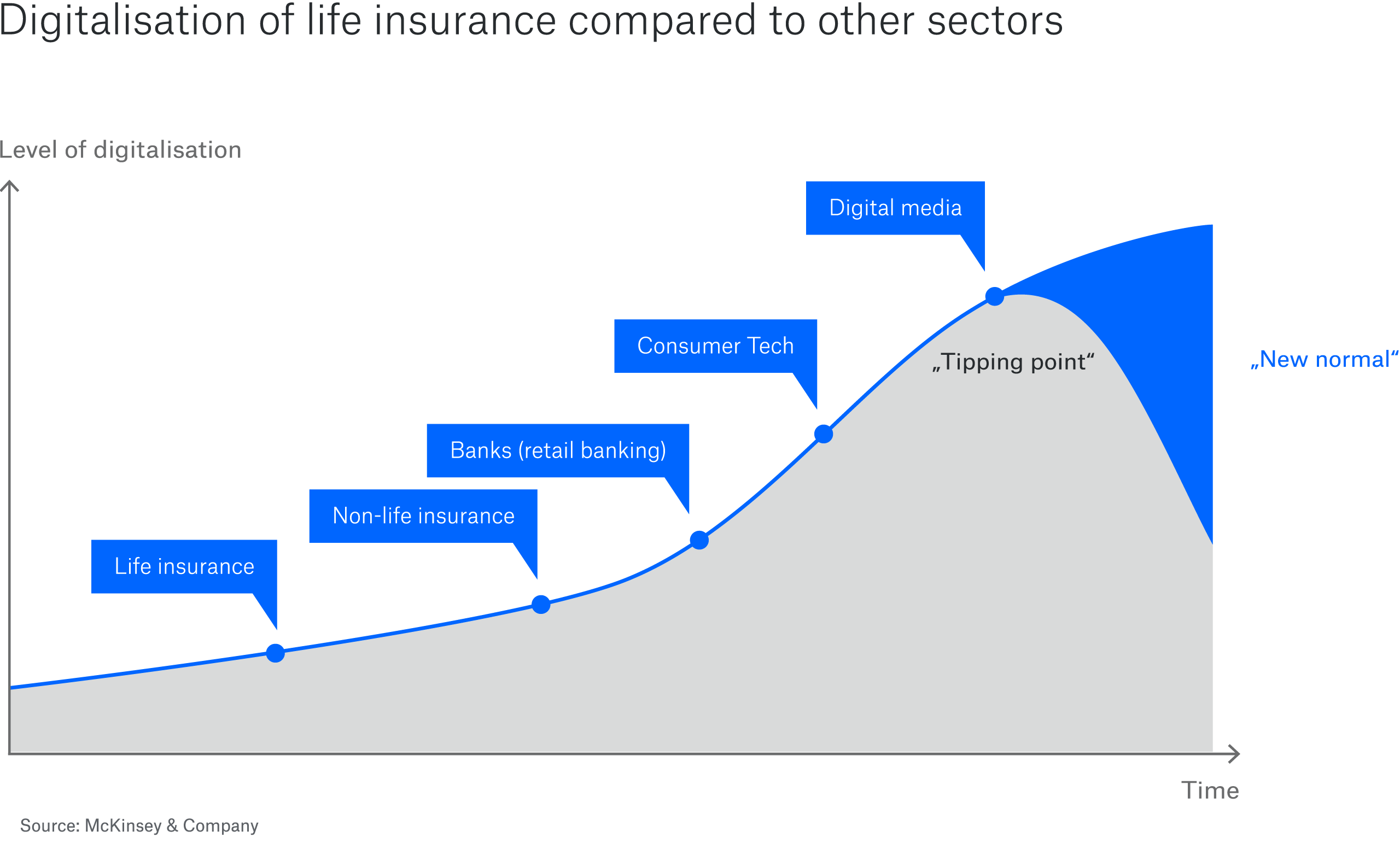 Digitalisation of life insurance compared to other sectors

Level of digitalisation

Digital media

Consumer Tech

„Tipping point“

„New normal“

Banks (retail banking)

Non-life insurance

Life insurance

Time

Source: McKinsey & Company